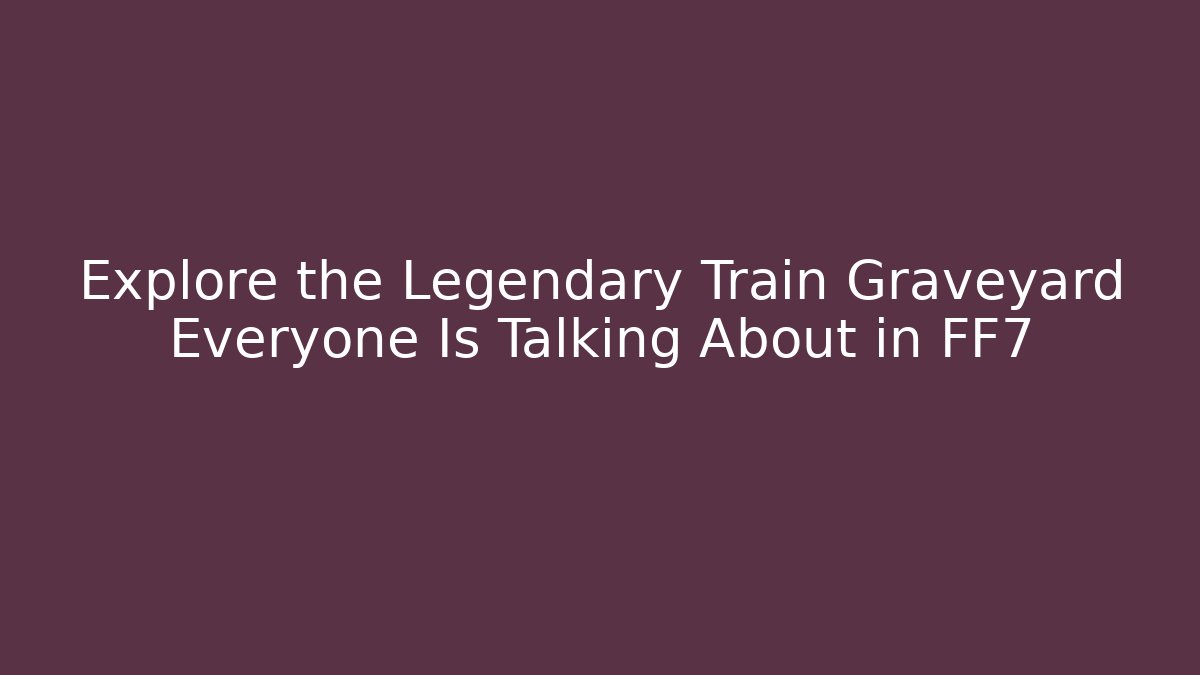 Explore the Legendary Train Graveyard Everyone Is Talking About in FF7